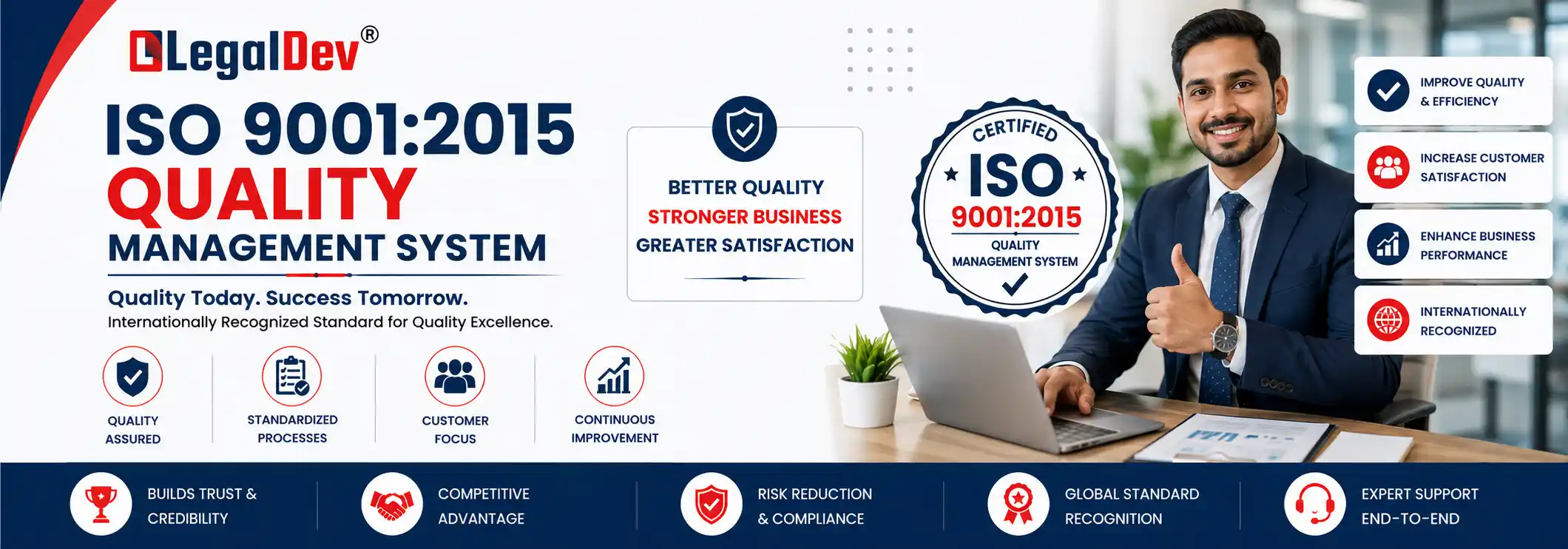 LegalDev®

ISO 9001:2015
QUALITY
MANAGEMENT SYSTEM

Quality Today. Success Tomorrow.
Internationally Recognized Standard for Quality Excellence.

QUALITY ASSURED

STANDARDIZED PROCESSES

CUSTOMER FOCUS

CONTINUOUS IMPROVEMENT

BETTER QUALITY
STRONGER BUSINESS
GREATER SATISFACTION

CERTIFIED
ISO
9001:2015
QUALITY
MANAGEMENT SYSTEM

IMPROVE QUALITY & EFFICIENCY

INCREASE CUSTOMER SATISFACTION

ENHANCE BUSINESS PERFORMANCE

INTERNATIONALLY RECOGNIZED

BUILDS TRUST & CREDIBILITY

COMPETITIVE ADVANTAGE

RISK REDUCTION & COMPLIANCE

GLOBAL STANDARD RECOGNITION

EXPERT SUPPORT END-TO-END